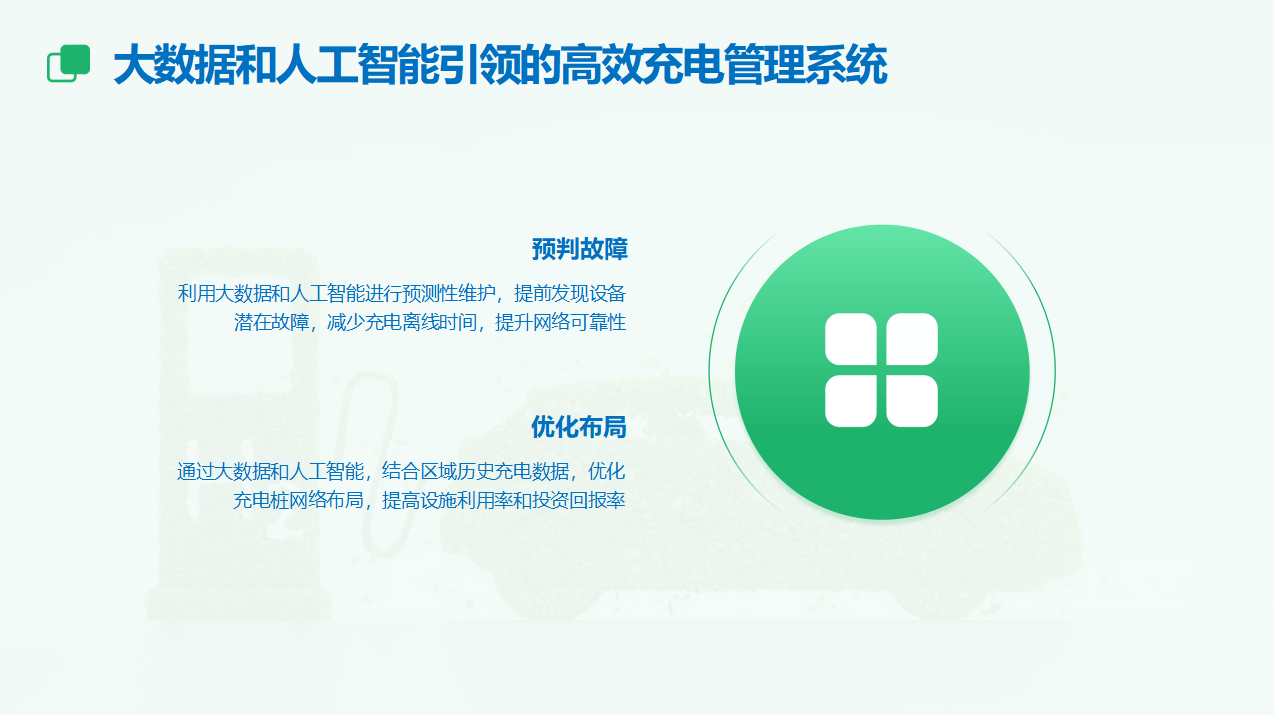 大数据和人工智能引领的高效充电管理系统

预判故障

利用大数据和人工智能进行预测性维护，提前发现设备潜在故障，减少充电离线时间，提升网络可靠性

优化布局

通过大数据和人工智能，结合区域历史充电数据，优化充电桩网络布局，提高设施利用率和投资回报率